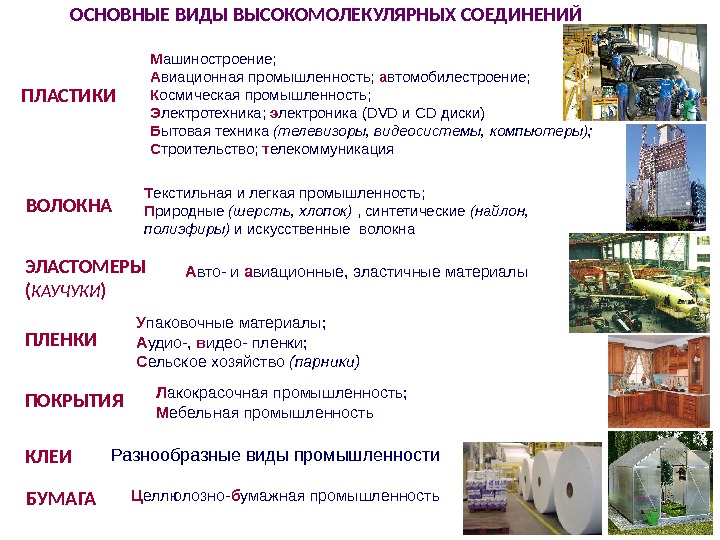 ОСНОВНЫЕ ВИДЫ ВЫСОКОМОЛЕКУЛЯРНЫХ СОЕДИНЕНИЙ

ПЛАСТИКИ

Машиностроение;
Авиационная промышленность; автомобилестроение;
Космическая промышленность;
Электротехника; электроника (DVD и CD диски)
Бытовая техника (телевизоры, видеосистемы, компьютеры);
Строительство; телекоммуникация

ВОЛОКНА

Текстильная и легкая промышленность;
Природные (шерсть, хлопок) , синтетические (найлон, полиэфиры) и искусственные волокна

ЭЛАСТОМЕРЫ (КАУЧУКИ)

Авто- и авиационные, эластичные материалы

ПЛЕНКИ

Упаковочные материалы;
Аудио-, видео- пленки;
Сельское хозяйство (парники)

ПОКРЫТИЯ

Лакокрасочная промышленность;
Мебельная промышленность

КЛЕИ

Разнообразные виды промышленности

БУМАГА

Целлюлозно-бумажная промышленность